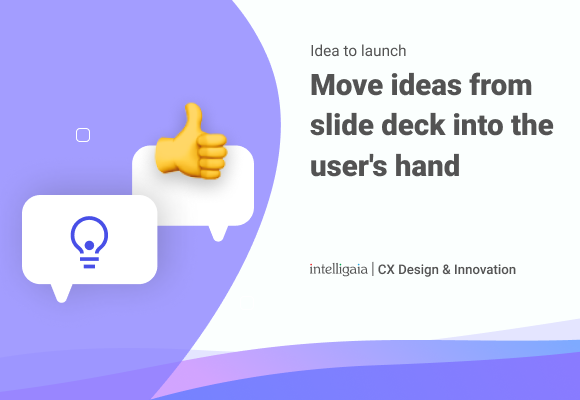 Idea to launch

Move ideas from slide deck into the user's hand

intelligaia | CX Design & Innovation